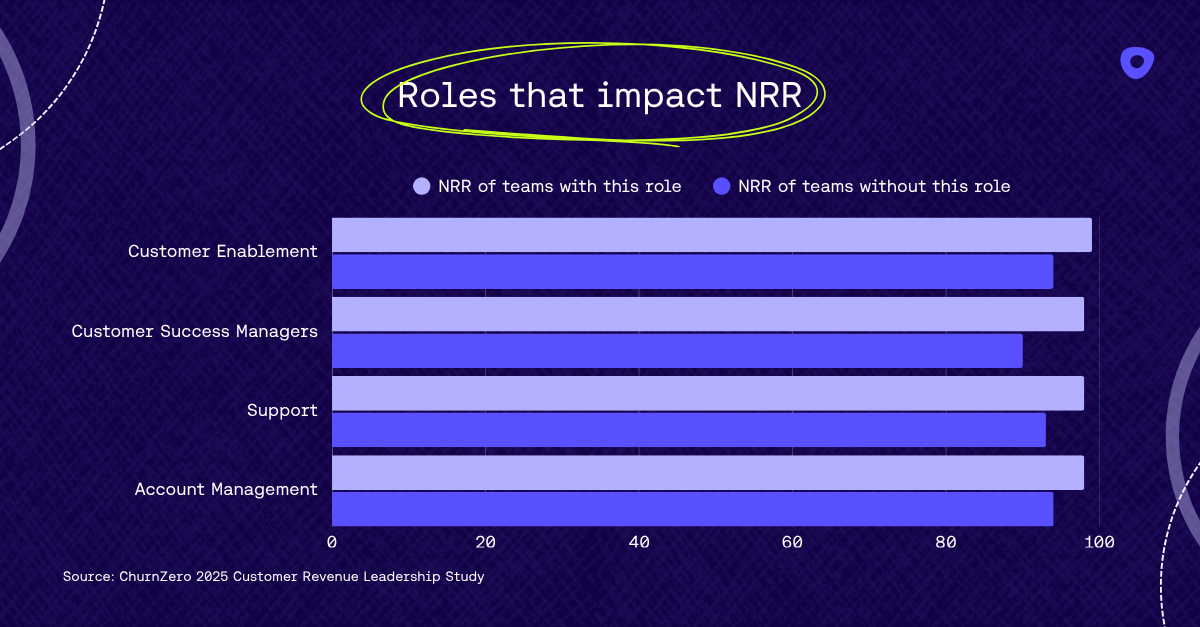 Roles that impact NRR

NRR of teams with this role
NRR of teams without this role

Customer Enablement
Customer Success Managers
Support
Account Management

0
20
40
60
80
100

Source: ChurnZero 2025 Customer Revenue Leadership Study